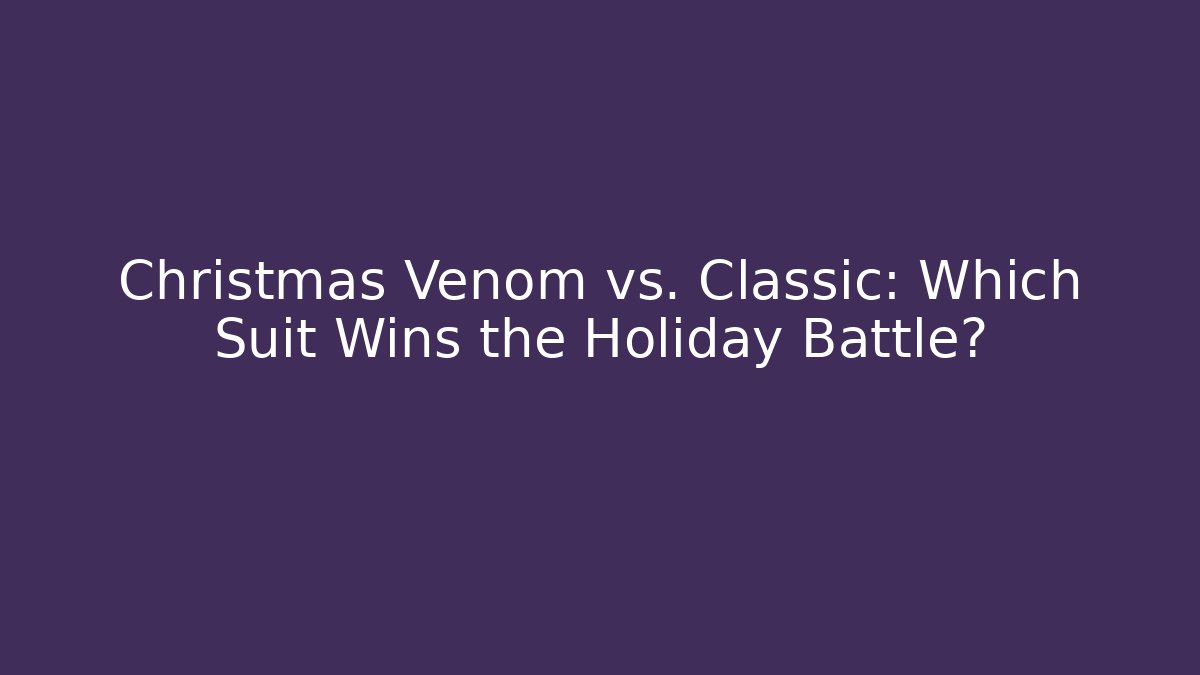 Christmas Venom vs. Classic: Which Suit Wins the Holiday Battle?